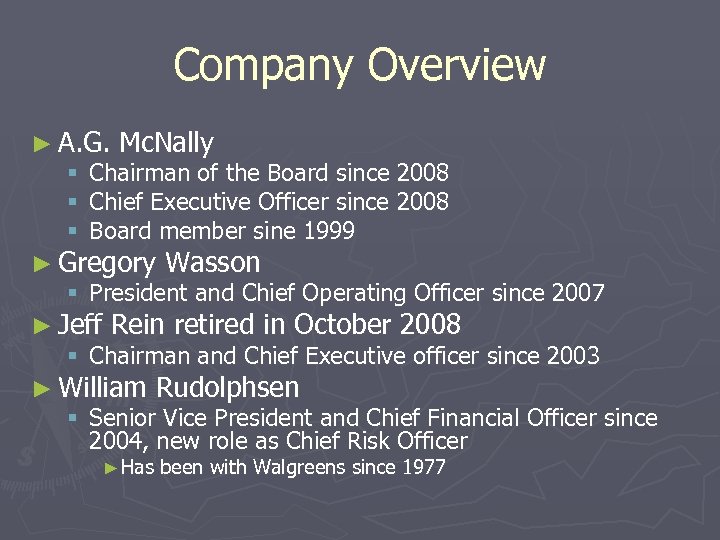 Company Overview

► A.G. McNally
▪ Chairman of the Board since 2008
▪ Chief Executive Officer since 2008
▪ Board member sine 1999

► Gregory Wasson
▪ President and Chief Operating Officer since 2007

► Jeff Rein retired in October 2008
▪ Chairman and Chief Executive officer since 2003

► William Rudolphsen
▪ Senior Vice President and Chief Financial Officer since 2004, new role as Chief Risk Officer
► Has been with Walgreens since 1977